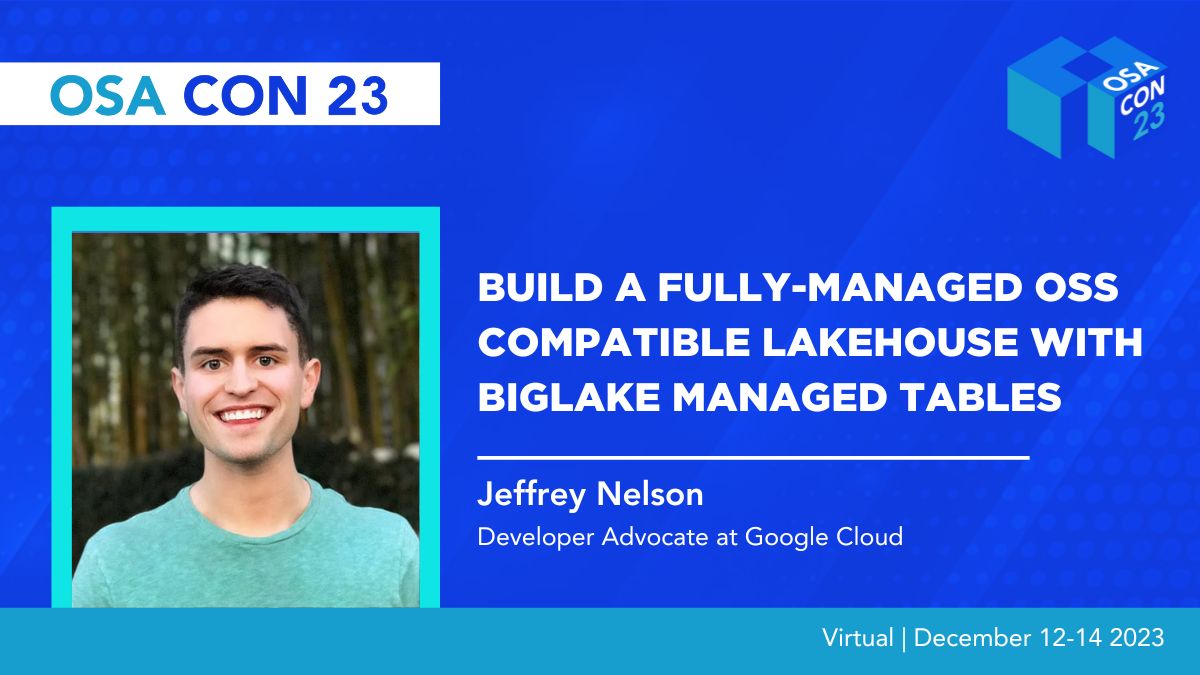 OSA CON 23

OSA CON 23

BUILD A FULLY-MANAGED OSS COMPATIBLE LAKEHOUSE WITH BIGLAKE MANAGED TABLES

Jeffrey Nelson
Developer Advocate at Google Cloud

Virtual | December 12-14 2023